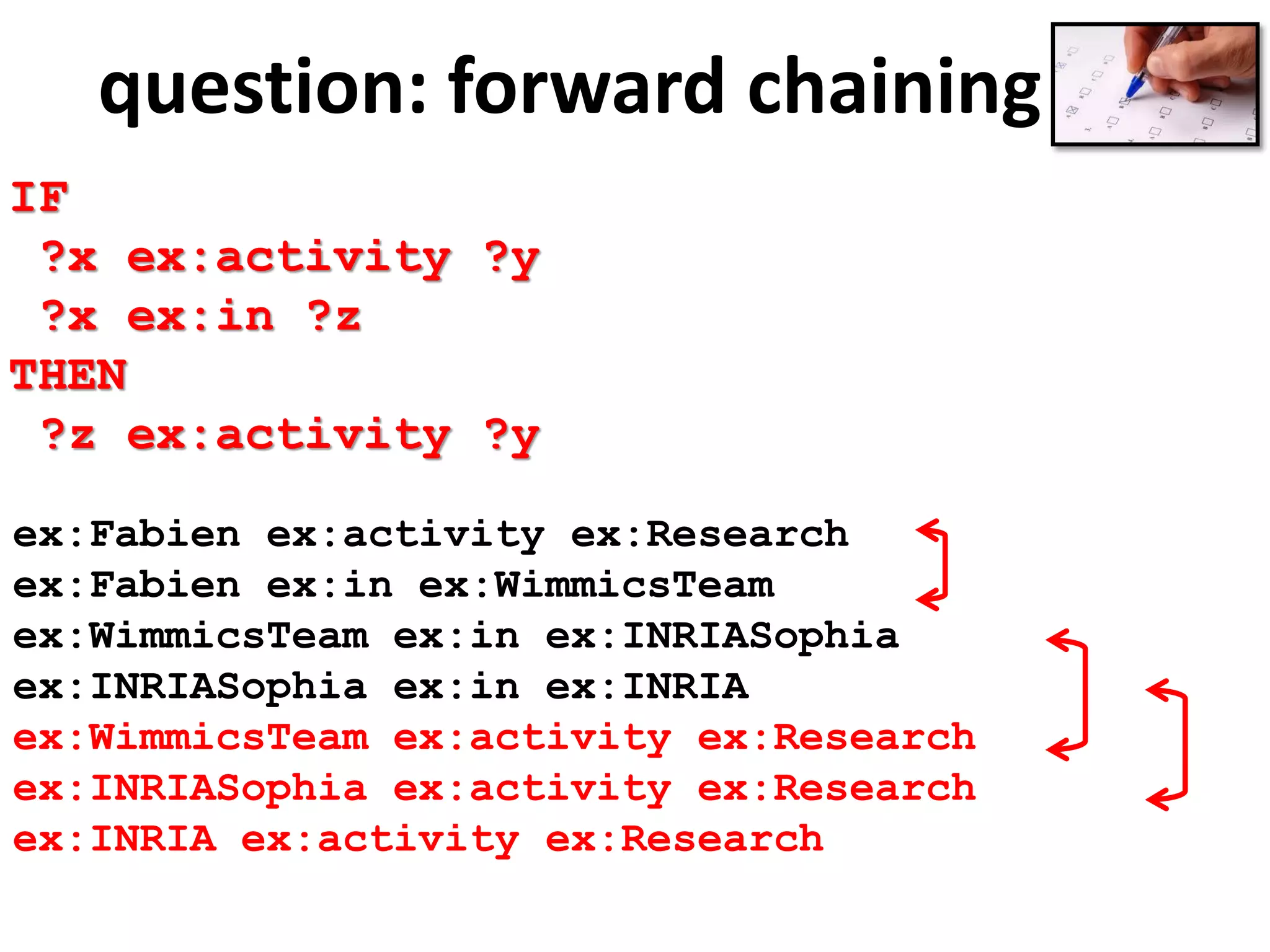 question: forward chaining

IF
?x ex:activity ?y
?x ex:in ?z
THEN
?z ex:activity ?y

ex:Fabien ex:activity ex:Research
ex:Fabien ex:in ex:WimmicsTeam
ex:WimmicsTeam ex:in ex:INRIASophia
ex:INRIASophia ex:in ex:INRIA
ex:WimmicsTeam ex:activity ex:Research
ex:INRIASophia ex:activity ex:Research
ex:INRIA ex:activity ex:Research